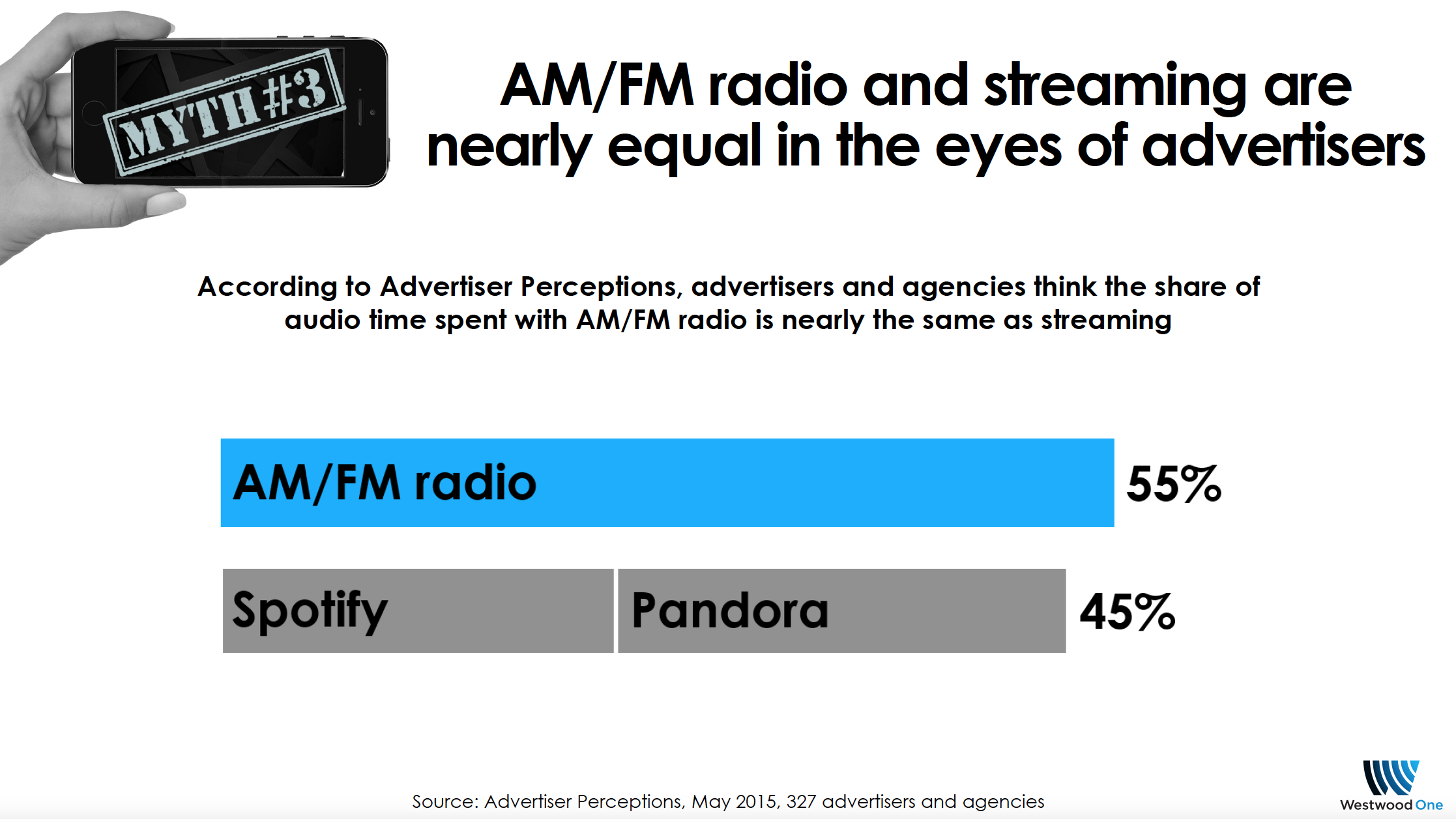 MYTH #3

AM/FM radio and streaming are nearly equal in the eyes of advertisers

According to Advertiser Perceptions, advertisers and agencies think the share of audio time spent with AM/FM radio is nearly the same as streaming

AM/FM radio 55%

Spotify Pandora 45%

Source: Advertiser Perceptions, May 2015, 327 advertisers and agencies

Westwood One